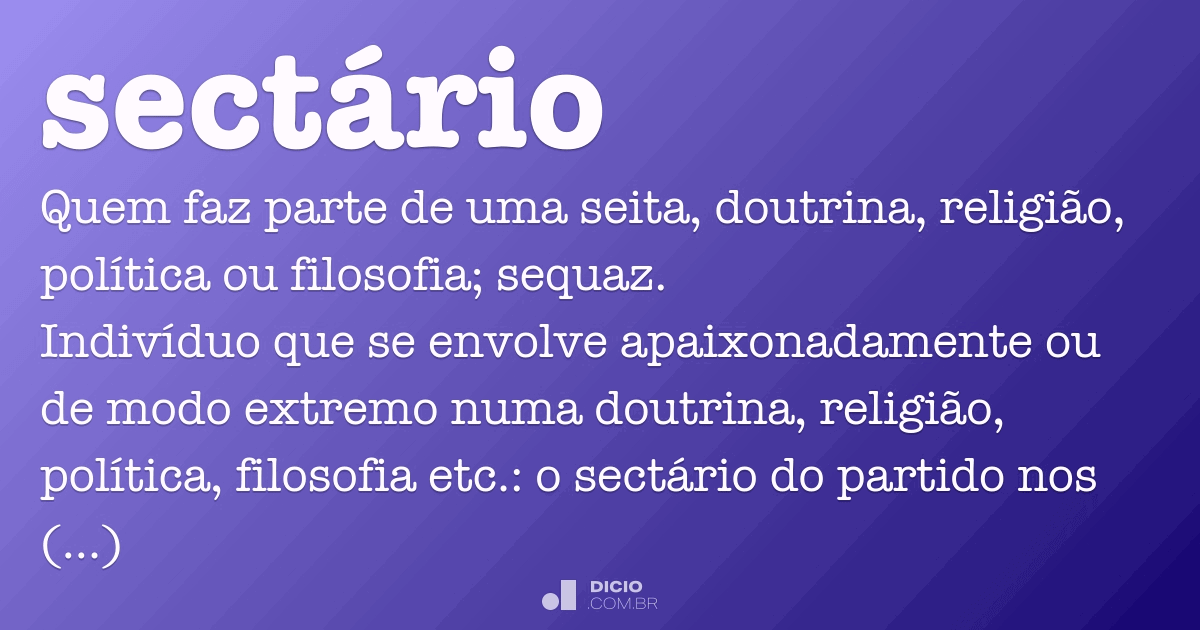 sectário

Quem faz parte de uma seita, doutrina, religião, política ou filosofia; sequaz.
Indivíduo que se envolve apaixonadamente ou de modo extremo numa doutrina, religião, política, filosofia etc.: o sectário do partido nos (...)

DICIO
.COM.BR